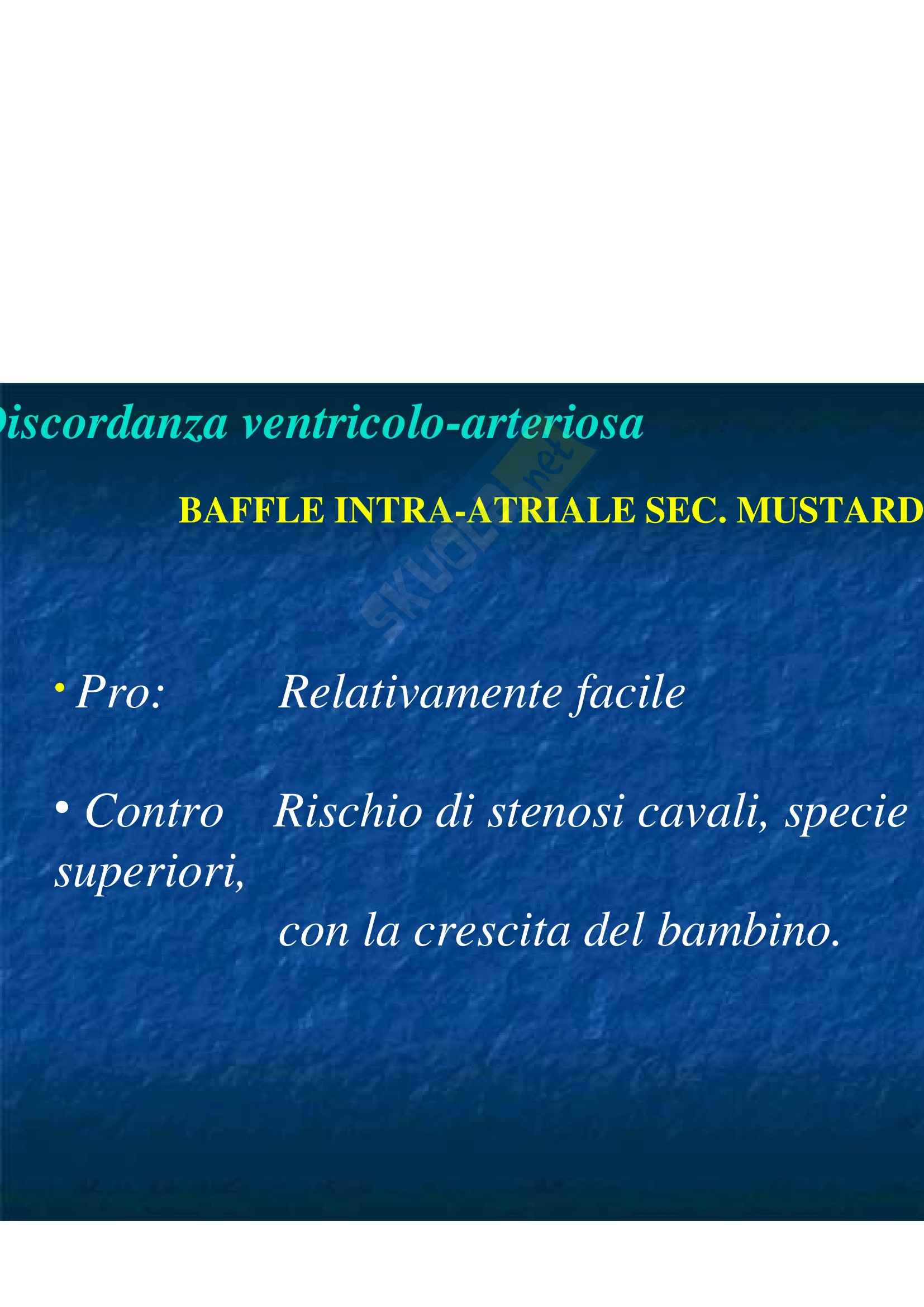 Discordanza ventricolo-arteriosa

BAFFLE INTRA-ATRIALE SEC. MUSTARD

skuola.net

• Pro: Relativamente facile

• Contro Rischio di stenosi cavali, specie superiori, con la crescita del bambino.